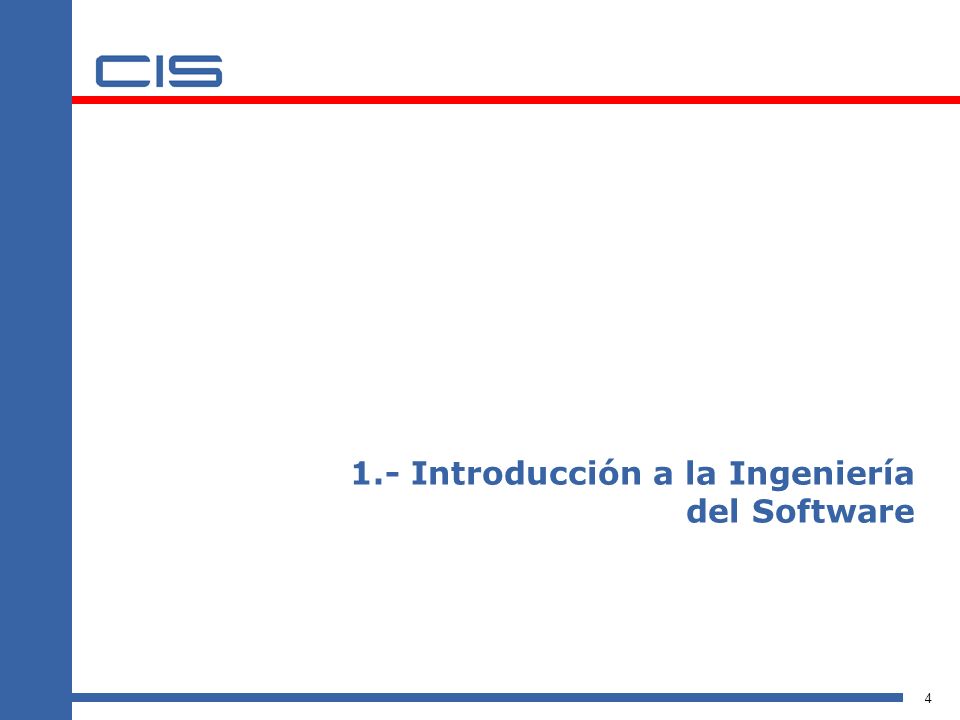 CIS

1.- Introducción a la Ingeniería del Software

4